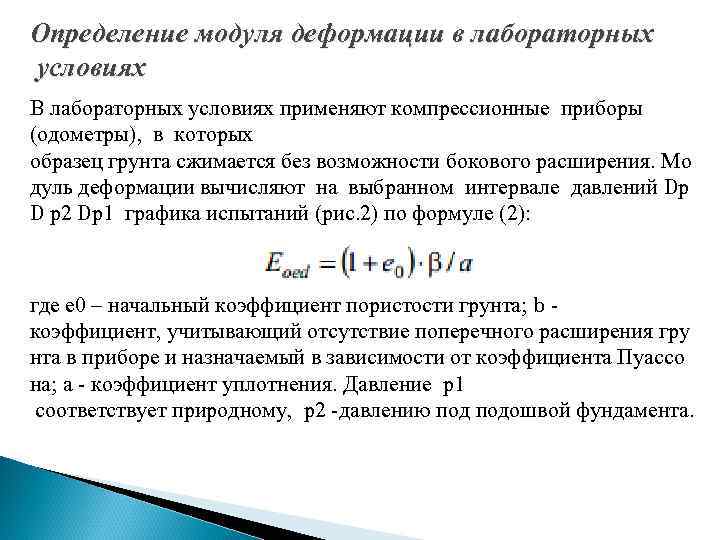 Определение модуля деформации в лабораторных условиях

В лабораторных условиях применяют компрессионные приборы (одометры), в которых образец грунта сжимается без возможности бокового расширения. Мо дуль деформации вычисляют на выбранном интервале давлений Dp D p2 Dp1 графика испытаний (рис.2) по формуле (2):

$E_{oed} = (1 + e_0) \cdot \beta / a$

где e0 – начальный коэффициент пористости грунта; b - коэффициент, учитывающий отсутствие поперечного расширения гру нта в приборе и назначаемый в зависимости от коэффициента Пуассо на; a - коэффициент уплотнения. Давление p1 соответствует природному, p2 -давлению под подошвой фундамента.